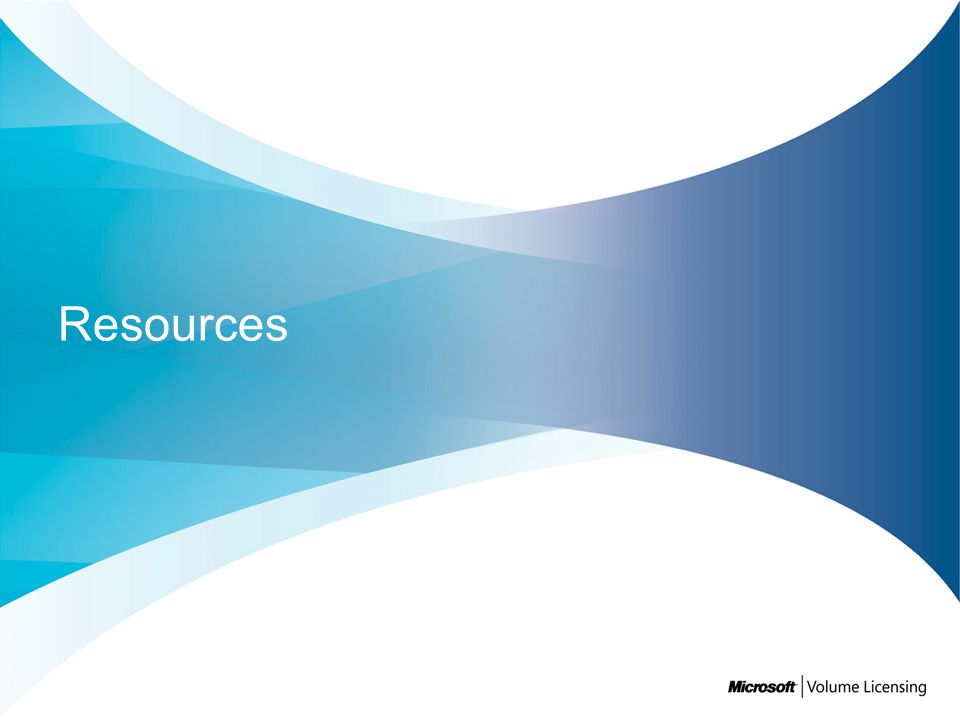 Resources

Microsoft | Volume Licensing